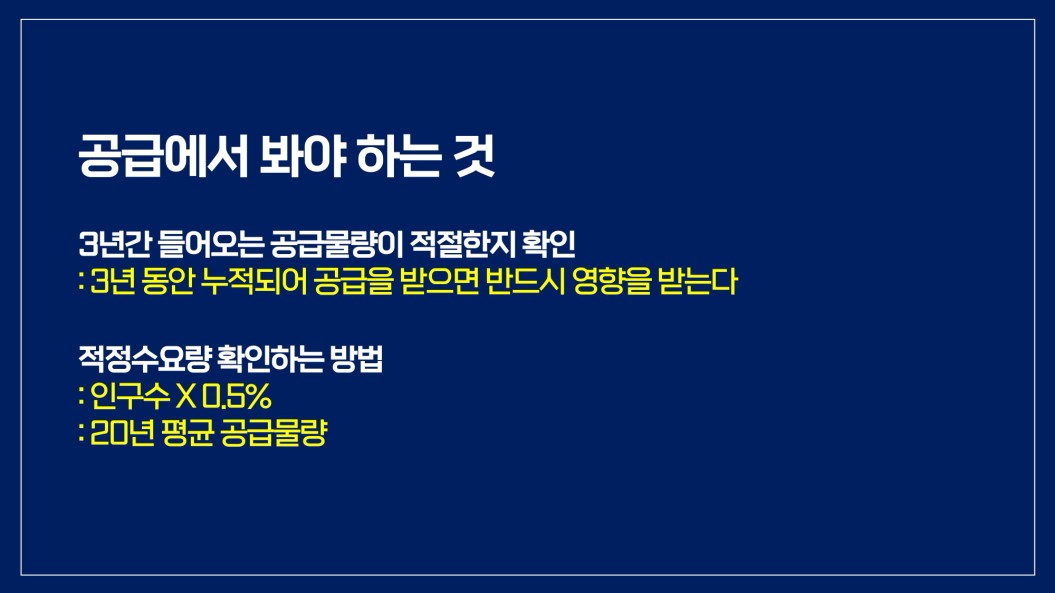 공급에서 봐야 하는 것

3년간 들어오는 공급물량이 적절한지 확인
: 3년 동안 누적되어 공급을 받으면 반드시 영향을 받는다

적정수요량 확인하는 방법
: 인구수 X 0.5%
: 20년 평균 공급물량